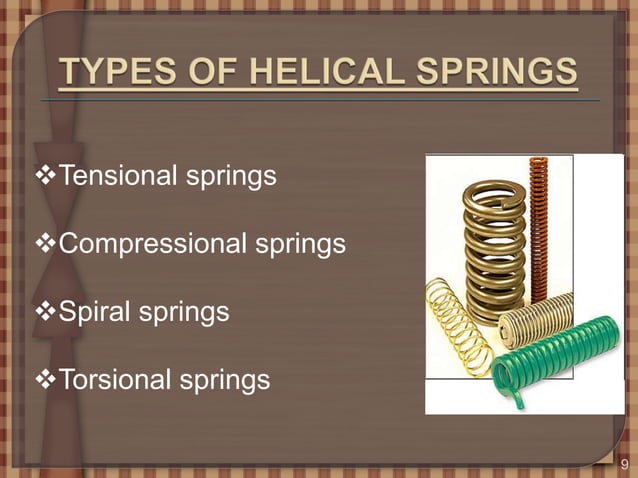 TYPES OF HELICAL SPRINGS

❖Tensional springs

❖Compressional springs

❖Spiral springs

❖Torsional springs

9